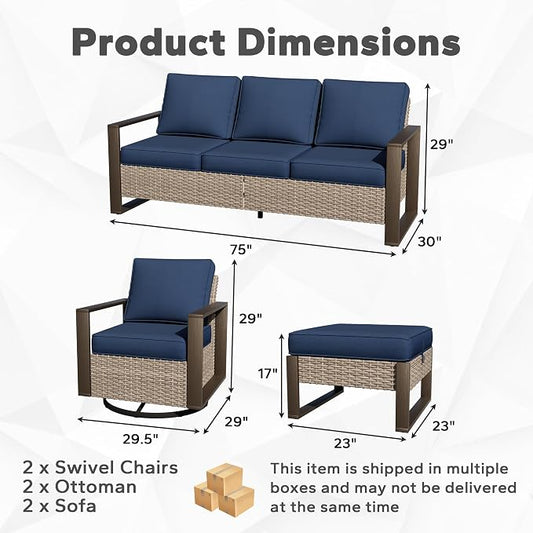 Product Dimensions

29"

30"

75"

29"

29"

29.5"

17"

23"

23"

2 x Swivel Chairs
2 x Ottoman
2 x Sofa

This item is shipped in multiple boxes and may not be delivered at the same time